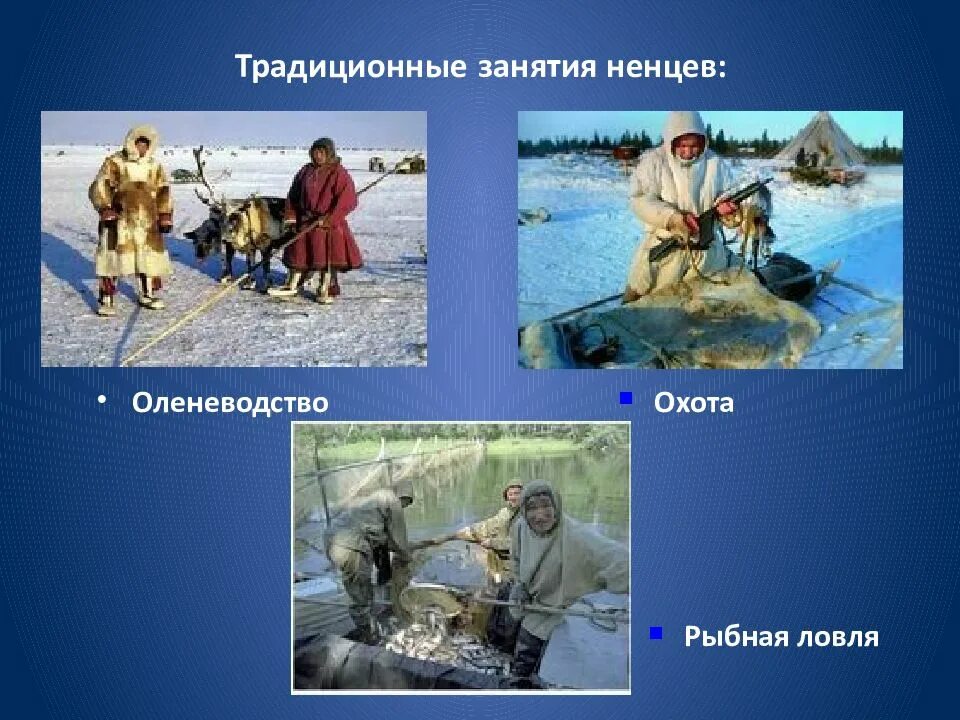 Традиционные занятия ненцев:

• Оленеводство

▪ Охота

▪ Рыбная ловля